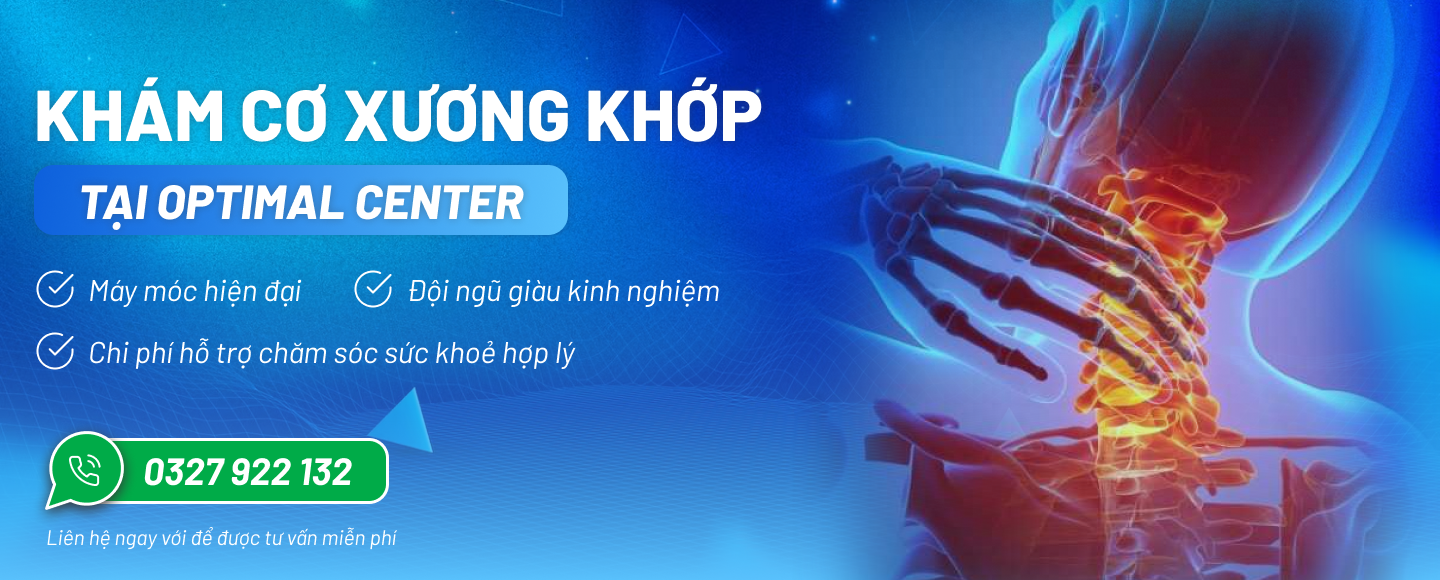 KHÁM CƠ XƯƠNG KHỚP

TẠI OPTIMAL CENTER

Máy móc hiện đại

Đội ngũ giàu kinh nghiệm

Chi phí hỗ trợ chăm sóc sức khoẻ hợp lý

0327 922 132

Liên hệ ngay với để được tư vấn miễn phí